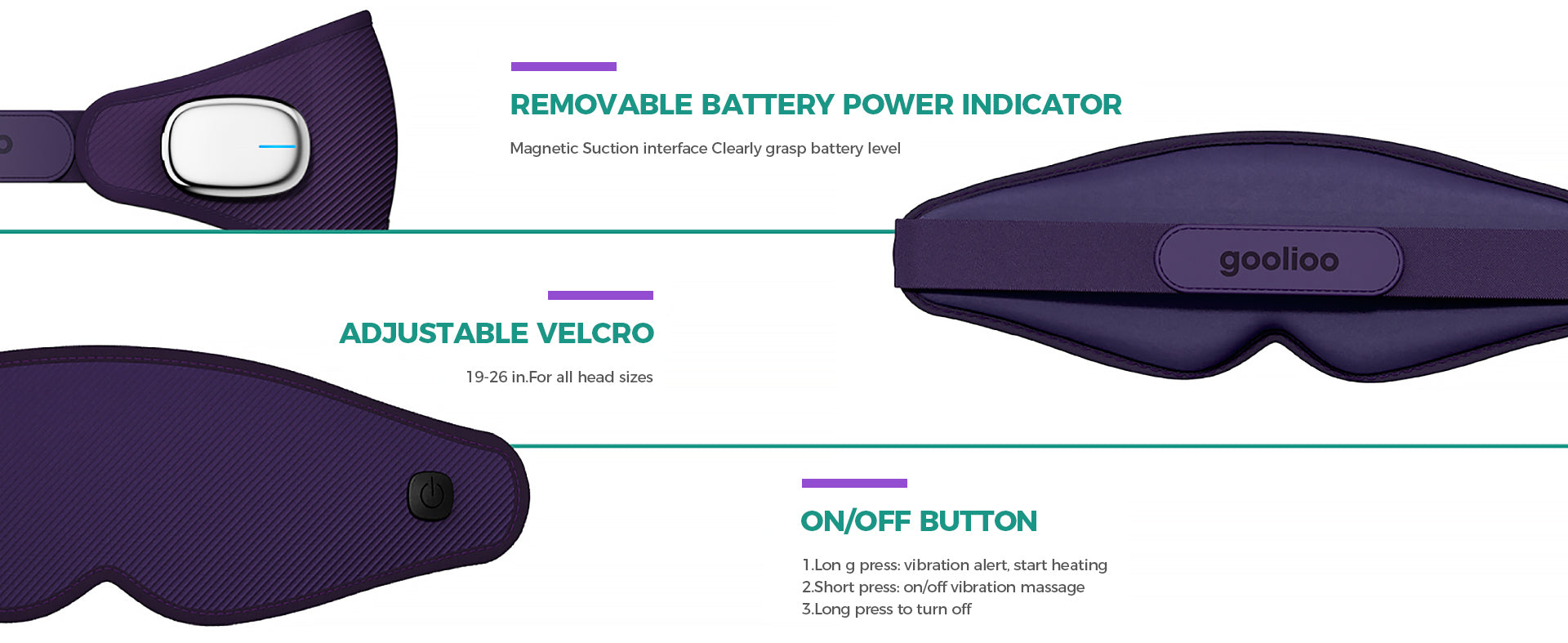 REMOVABLE BATTERY POWER INDICATOR

Magnetic Suction interface Clearly grasp battery level

goolioo

ADJUSTABLE VELCRO

19-26 in.For all head sizes

ON/OFF BUTTON

1.Lon g press: vibration alert, start heating
2.Short press: on/off vibration massage
3.Long press to turn off